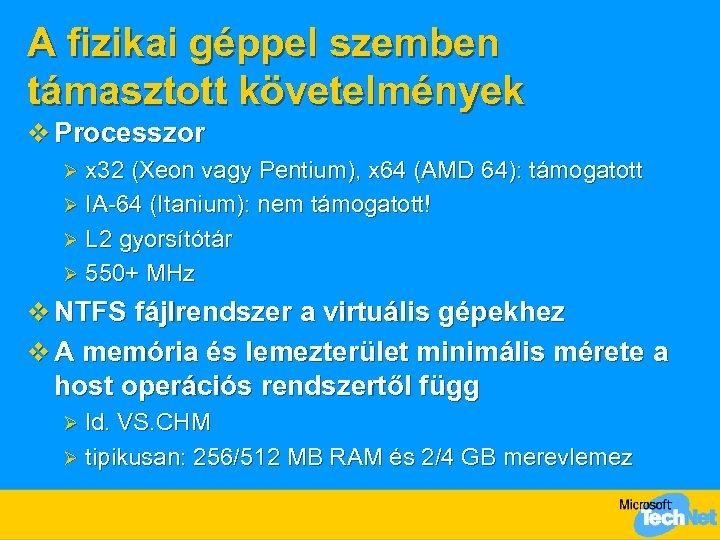 A fizikai géppel szemben támasztott követelmények

❖ Processzor
➢ x32 (Xeon vagy Pentium), x64 (AMD 64): támogatott
➢ IA-64 (Itanium): nem támogatott!
➢ L2 gyorsítótár
➢ 550+ MHz

❖ NTFS fájlrendszer a virtuális gépekhez

❖ A memória és lemezterület minimális mérete a host operációs rendszertől függ
➢ ld. VS.CHM
➢ tipikusan: 256/512 MB RAM és 2/4 GB merevlemez

Microsoft TechNet